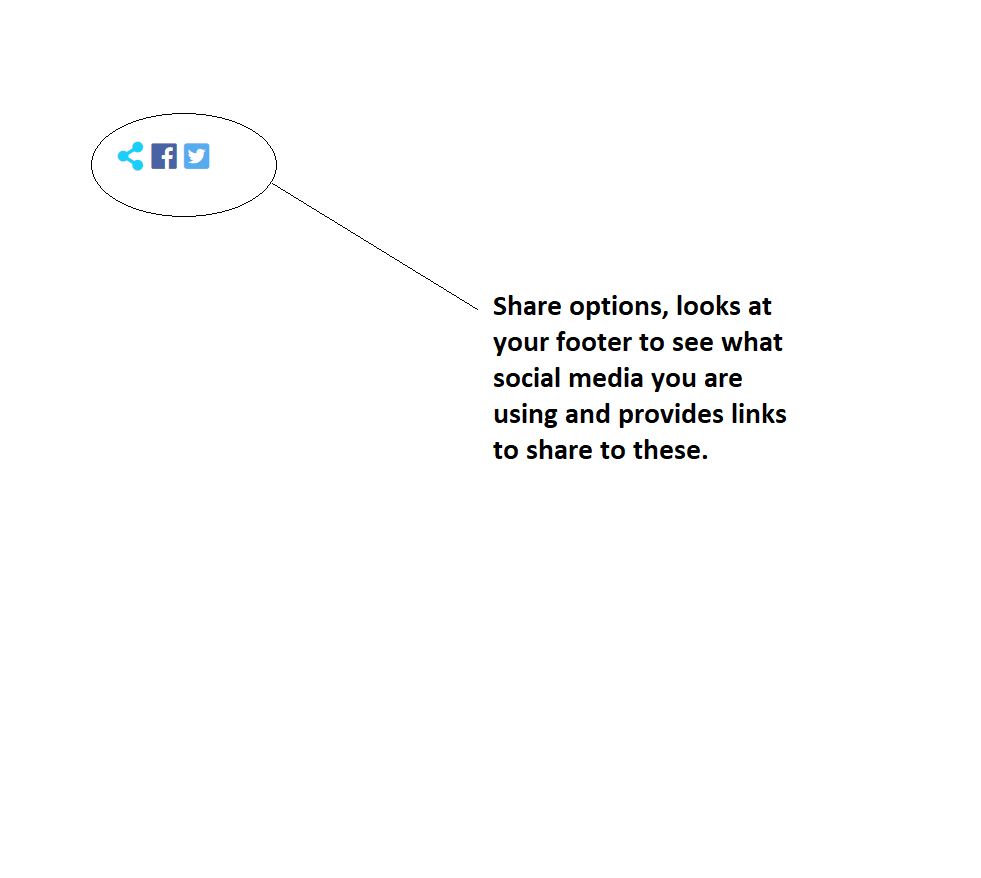 Share options, looks at your footer to see what social media you are using and provides links to share to these.